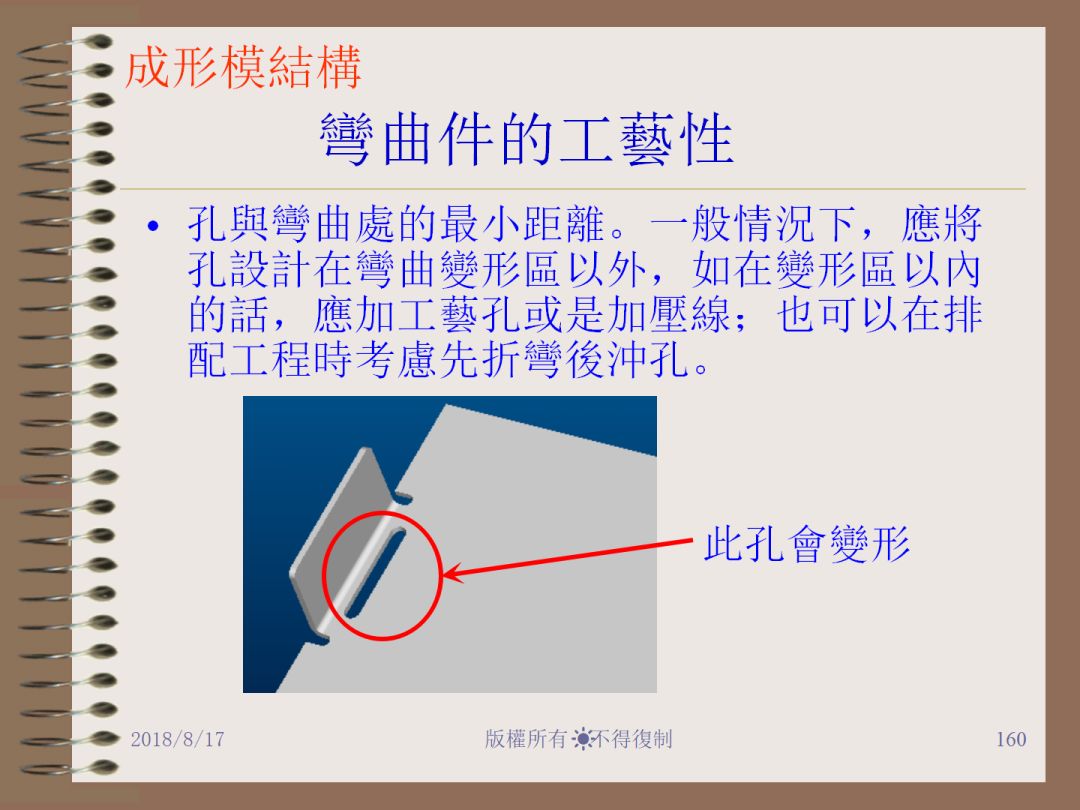 成形模結構

彎曲件的工藝性

• 孔與彎曲處的最小距離。一般情況下，應將孔設計在彎曲變形區以外，如在變形區以內的話，應加工藝孔或是加壓線；也可以在排配工程時考慮先折彎後沖孔。

此孔會變形

2018/8/17

版權所有 不得復制

160